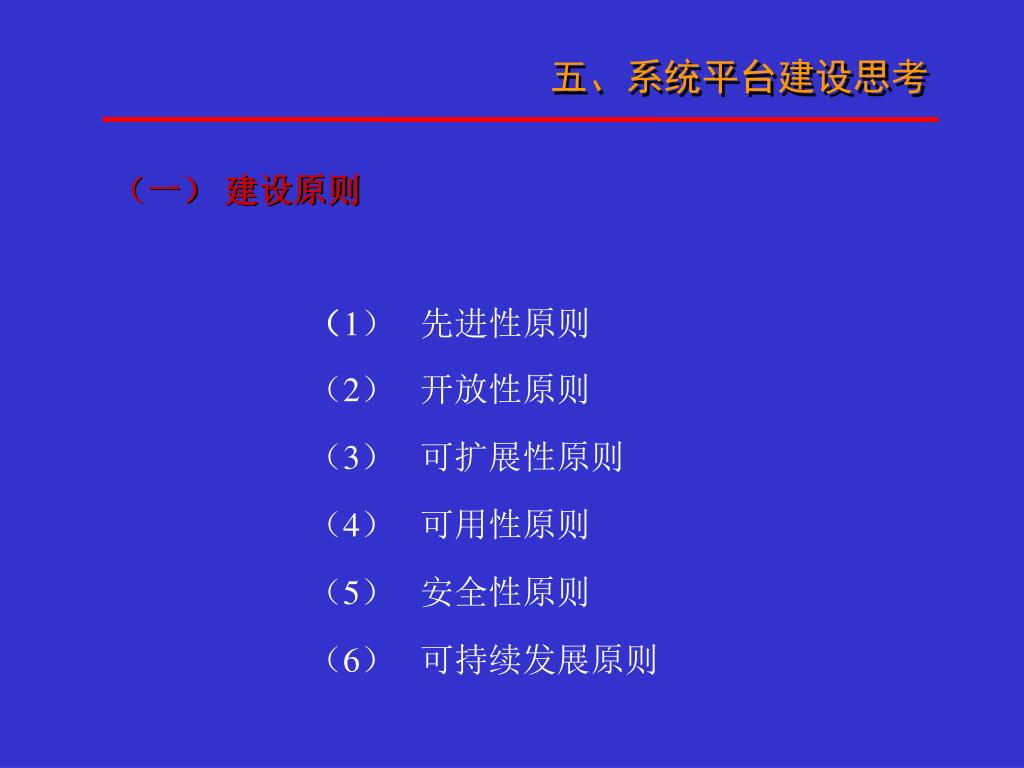 五、系统平台建设思考

（一） 建设原则

（1） 先进性原则
（2） 开放性原则
（3） 可扩展性原则
（4） 可用性原则
（5） 安全性原则
（6） 可持续发展原则